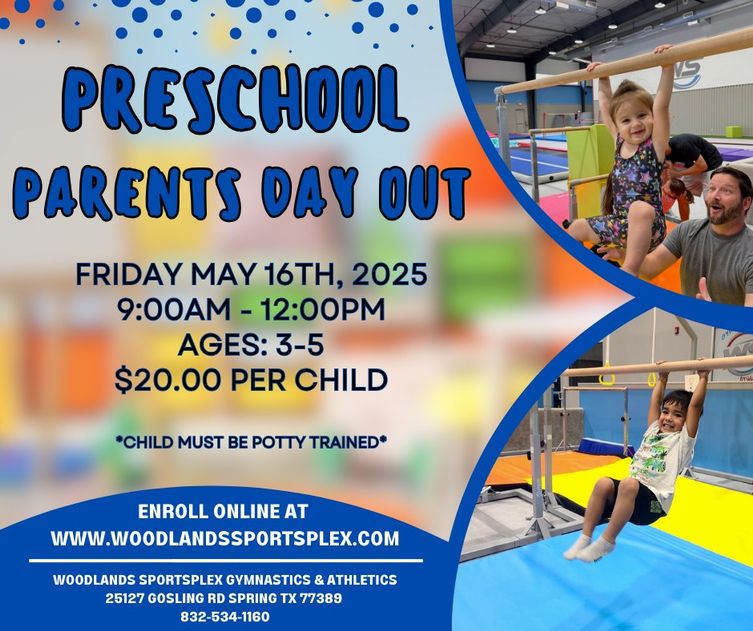 PRESCHOOL
PARENTS DAY OUT

FRIDAY MAY 16TH, 2025
9:00AM - 12:00PM
AGES: 3-5
$20.00 PER CHILD

*CHILD MUST BE POTTY TRAINED*

ENROLL ONLINE AT
WWW.WOODLANDSSPORTSPLEX.COM

WOODLANDS SPORTSPLEX GYMNASTICS & ATHLETICS
25127 GOSLING RD SPRING TX 77389
832-534-1160